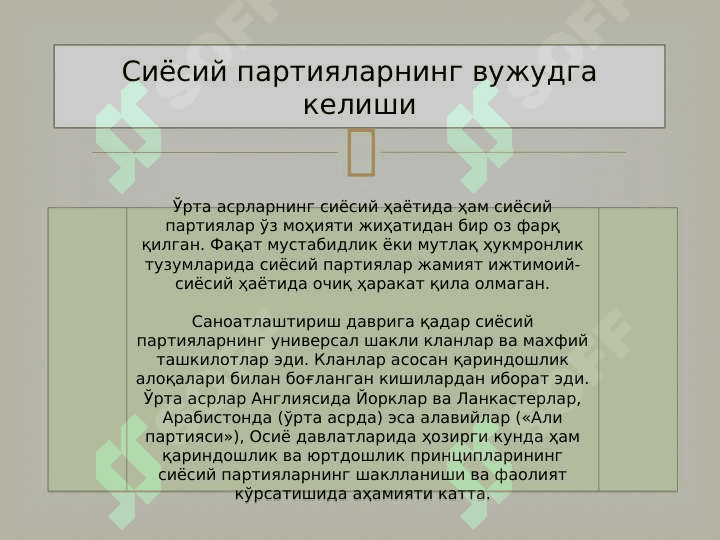 Сиёсий партияларнинг вужудга келиши

Ўрта асрларнинг сиёсий ҳаётида ҳам сиёсий партиялар ўз моҳияти жиҳатидан бир оз фарқ қилган. Фақат мустабидлик ёки мутлақ ҳукмронлик тузумларида сиёсий партиялар жамият ижтимоий-сиёсий ҳаётида очиқ ҳаракат қила олмаган.

Саноатлаштириш даврига қадар сиёсий партияларнинг универсал шакли кланлар ва махфий ташкилотлар эди. Кланлар асосан қариндошлик алоқалари билан боғланган кишилардан иборат эди. Ўрта асрлар Англиясида Йорклар ва Ланкастерлар, Арабистонда (ўрта асрда) эса алавийлар («Али партияси»), Осиё давлатларида ҳозирги кунда ҳам қариндошлик ва юртдошлик принципларининг сиёсий партияларнинг шаклланиши ва фаолият кўрсатишида аҳамияти катта.